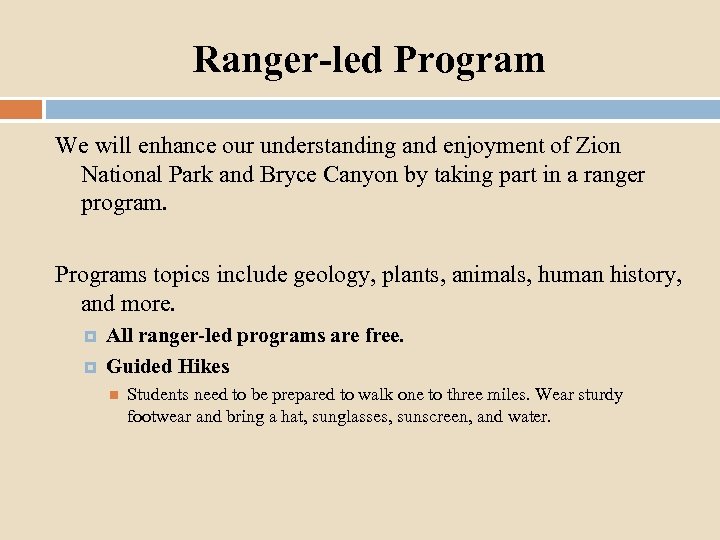 Ranger-led Program

We will enhance our understanding and enjoyment of Zion National Park and Bryce Canyon by taking part in a ranger program.

Programs topics include geology, plants, animals, human history, and more.

All ranger-led programs are free.

Guided Hikes

Students need to be prepared to walk one to three miles. Wear sturdy footwear and bring a hat, sunglasses, sunscreen, and water.